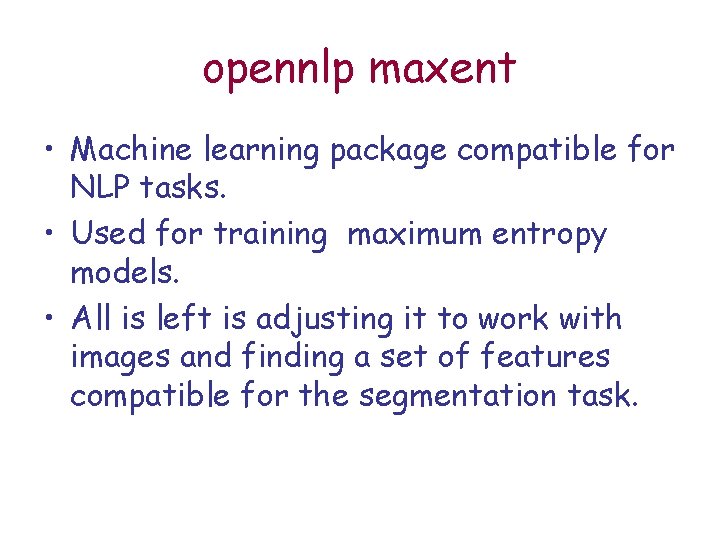 opennlp maxent

• Machine learning package compatible for NLP tasks.

• Used for training maximum entropy models.

• All is left is adjusting it to work with images and finding a set of features compatible for the segmentation task.